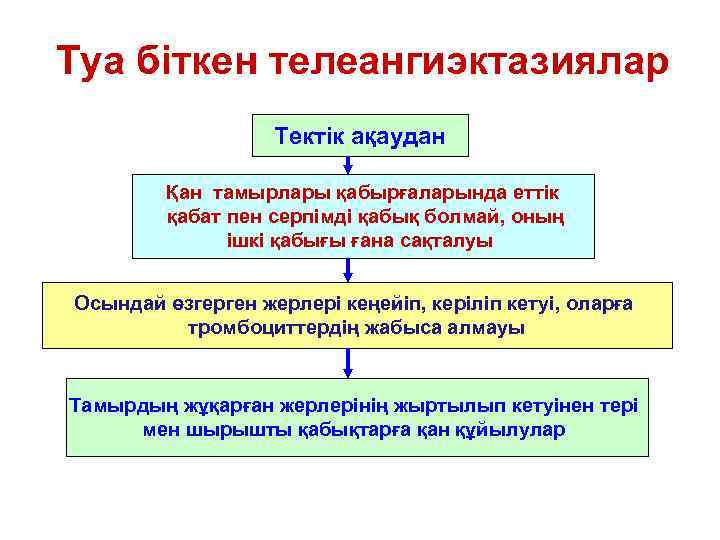 Туа біткен телеангиэктазиялар

Тектік ақаудан

Қан тамырлары қабырғаларында еттік қабат пен серпімді қабық болмай, оның ішкі қабығы ғана сақталуы

Осындай өзгерген жерлері кеңейіп, керіліп кетуі, оларға тромбоциттердің жабыса алмауы

Тамырдың жұқарған жерлерінің жыртылып кетуінен тері мен шырышты қабықтарға қан құйылулар